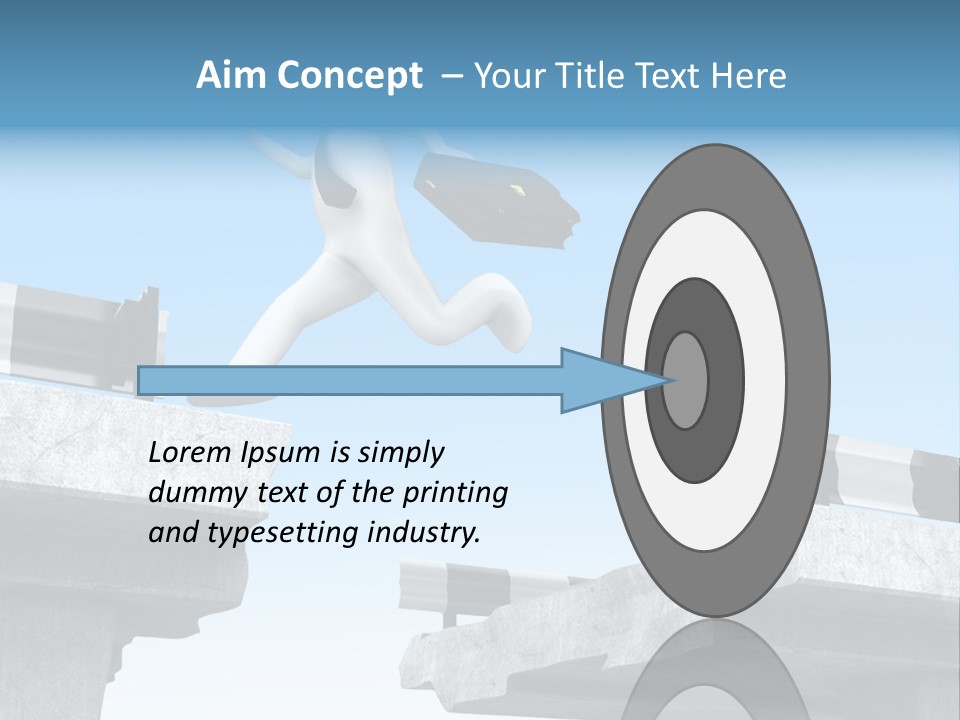 Aim Concept – Your Title Text Here

Lorem Ipsum is simply dummy text of the printing and typesetting industry.